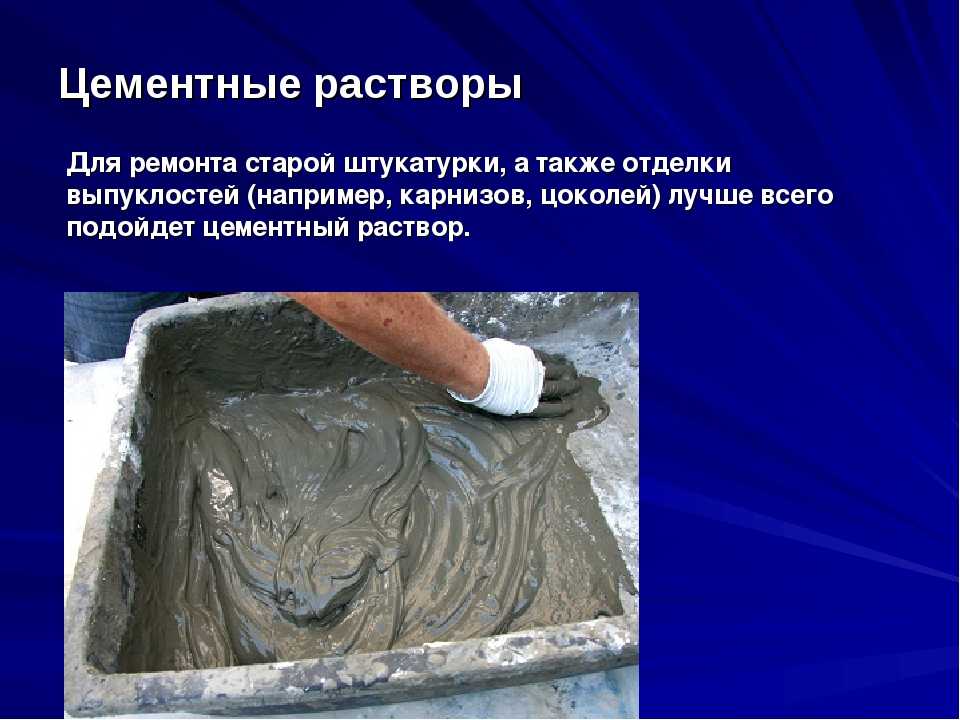 Цементные растворы

Для ремонта старой штукатурки, а также отделки выпуклостей (например, карнизов, цоколей) лучше всего подойдет цементный раствор.